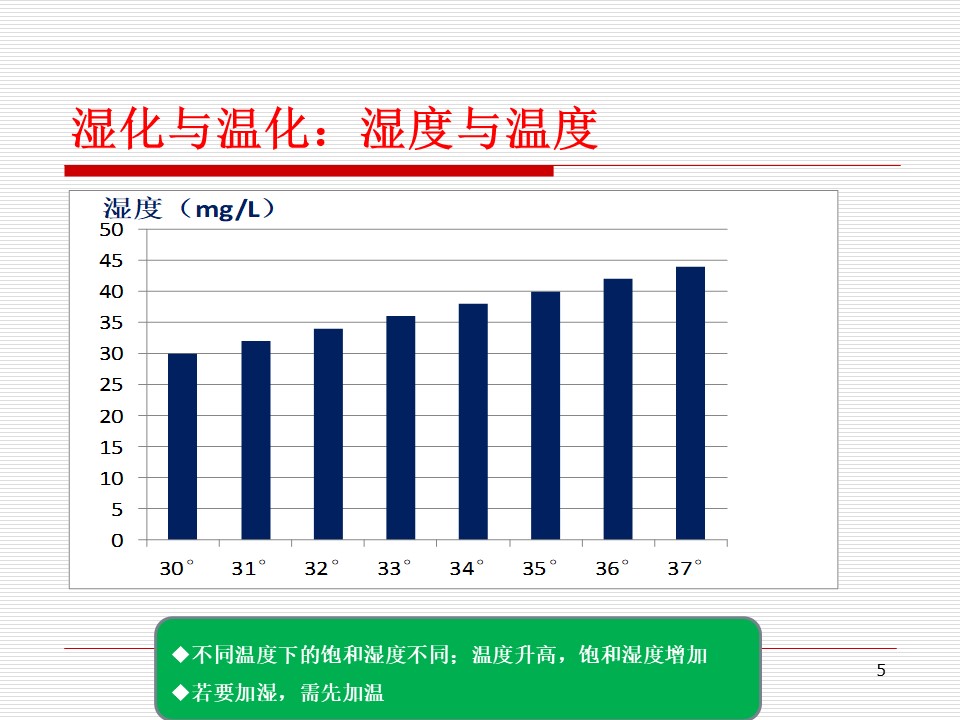 湿化与温化：湿度与温度

湿度（mg/L）

50
45
40
35
30
25
20
15
10
5
0

30° 31° 32° 33° 34° 35° 36° 37°

◆不同温度下的饱和湿度不同；温度升高，饱和湿度增加
◆若要加湿，需先加温

5